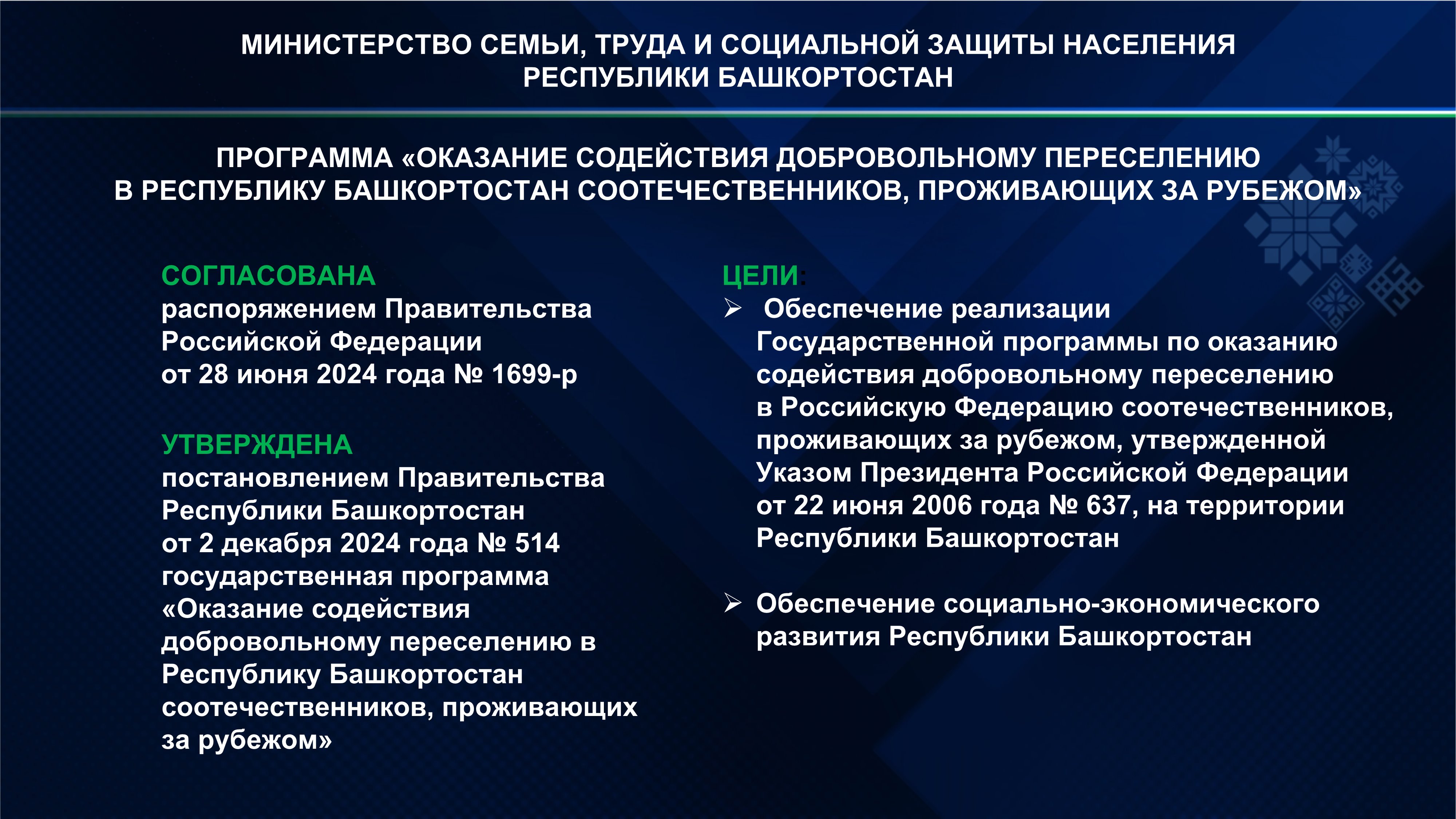 МИНИСТЕРСТВО СЕМЬИ, ТРУДА И СОЦИАЛЬНОЙ ЗАЩИТЫ НАСЕЛЕНИЯ РЕСПУБЛИКИ БАШКОРТОСТАН

ПРОГРАММА «ОКАЗАНИЕ СОДЕЙСТВИЯ ДОБРОВОЛЬНОМУ ПЕРЕСЕЛЕНИЮ В РЕСПУБЛИКУ БАШКОРТОСТАН СООТЕЧЕСТВЕННИКОВ, ПРОЖИВАЮЩИХ ЗА РУБЕЖОМ»

СОГЛАСОВАНА
распоряжением Правительства Российской Федерации от 28 июня 2024 года № 1699-р

УТВЕРЖДЕНА
постановлением Правительства Республики Башкортостан от 2 декабря 2024 года № 514 государственная программа «Оказание содействия добровольному переселению в Республику Башкортостан соотечественников, проживающих за рубежом»

ЦЕЛИ:
➢ Обеспечение реализации Государственной программы по оказанию содействия добровольному переселению в Российскую Федерацию соотечественников, проживающих за рубежом, утвержденной Указом Президента Российской Федерации от 22 июня 2006 года № 637, на территории Республики Башкортостан

➢ Обеспечение социально-экономического развития Республики Башкортостан